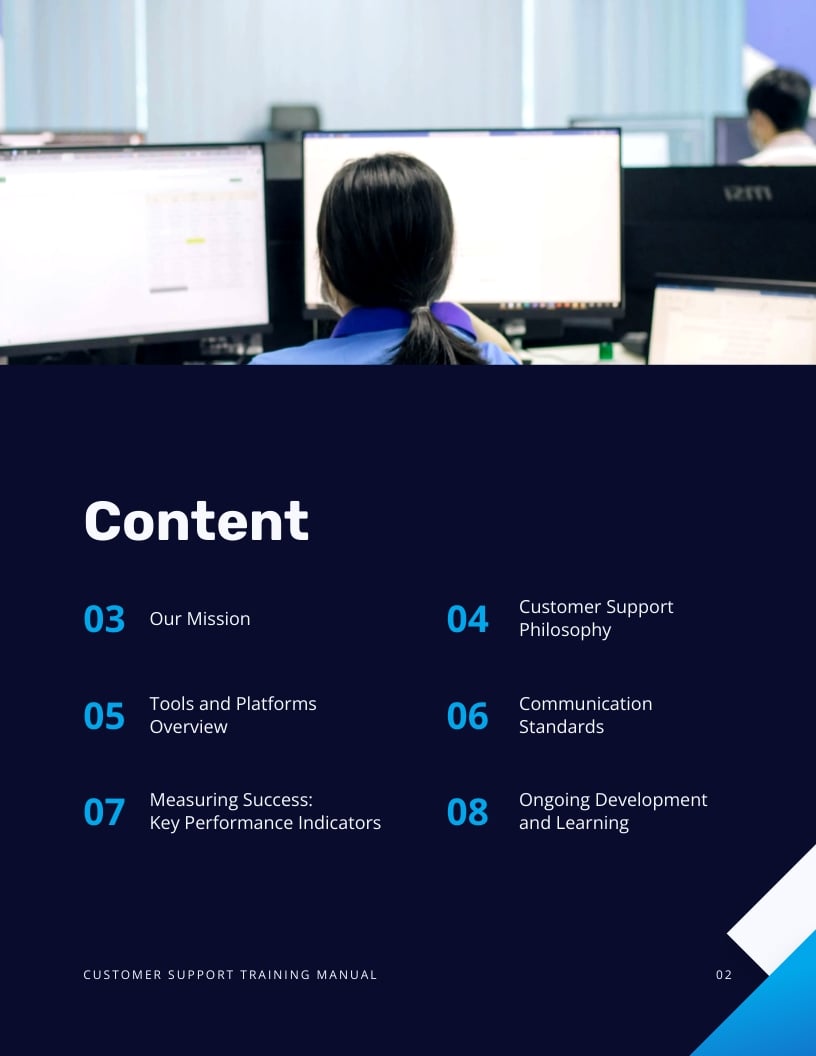 Content

03 Our Mission

04 Customer Support Philosophy

05 Tools and Platforms Overview

06 Communication Standards

07 Measuring Success: Key Performance Indicators

08 Ongoing Development and Learning

CUSTOMER SUPPORT TRAINING MANUAL

02